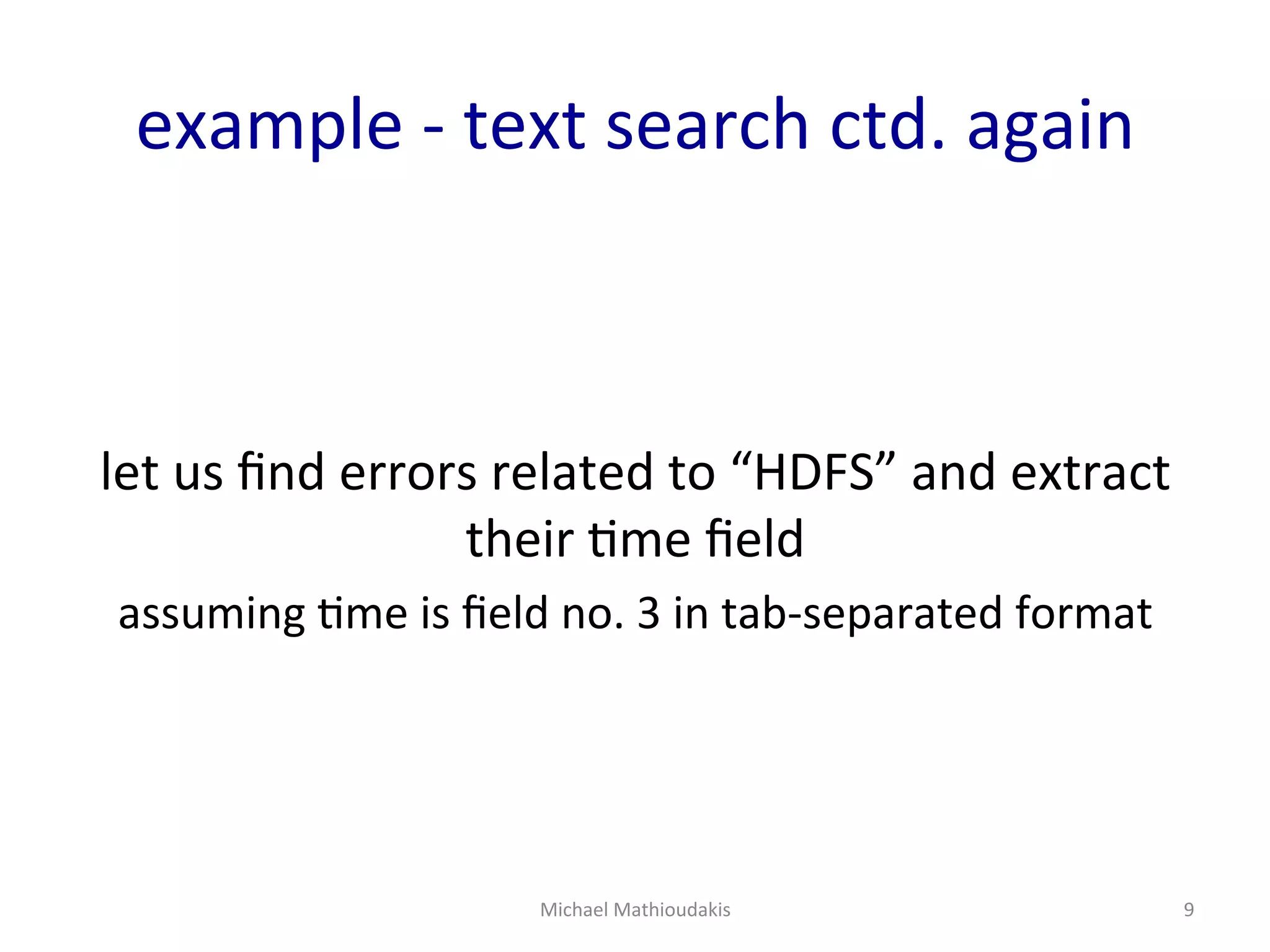 example - text search ctd. again

let us find errors related to “HDFS” and extract their time field

assuming time is field no. 3 in tab-separated format

Michael Mathioudakis

9